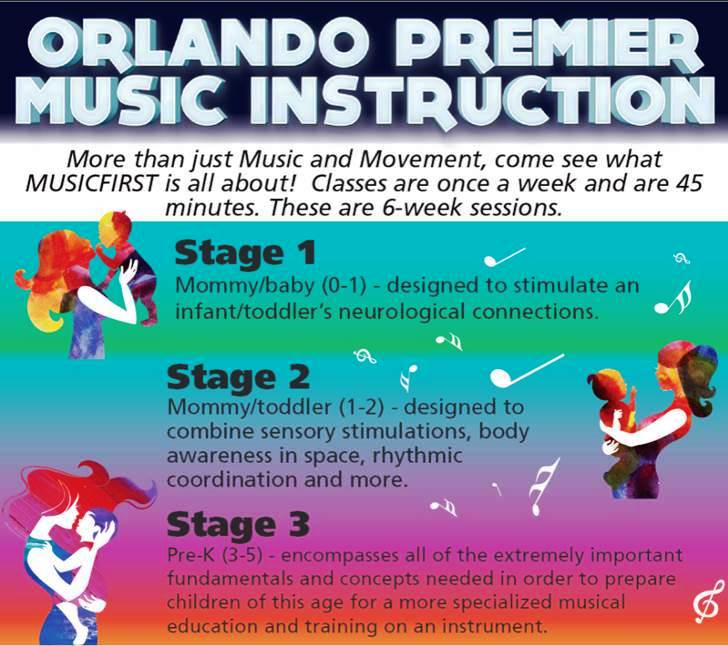 ORLANDO PREMIER MUSIC INSTRUCTION

More than just Music and Movement, come see what MUSICFIRST is all about! Classes are once a week and are 45 minutes. These are 6-week sessions.

Stage 1

Mommy/baby (0-1) - designed to stimulate an infant/toddler's neurological connections.

Stage 2

Mommy/toddler (1-2) - designed to combine sensory stimulations, body awareness in space, rhythmic coordination and more.

Stage 3

Pre-K (3-5) - encompasses all of the extremely important fundamentals and concepts needed in order to prepare children of this age for a more specialized musical education and training on an instrument.